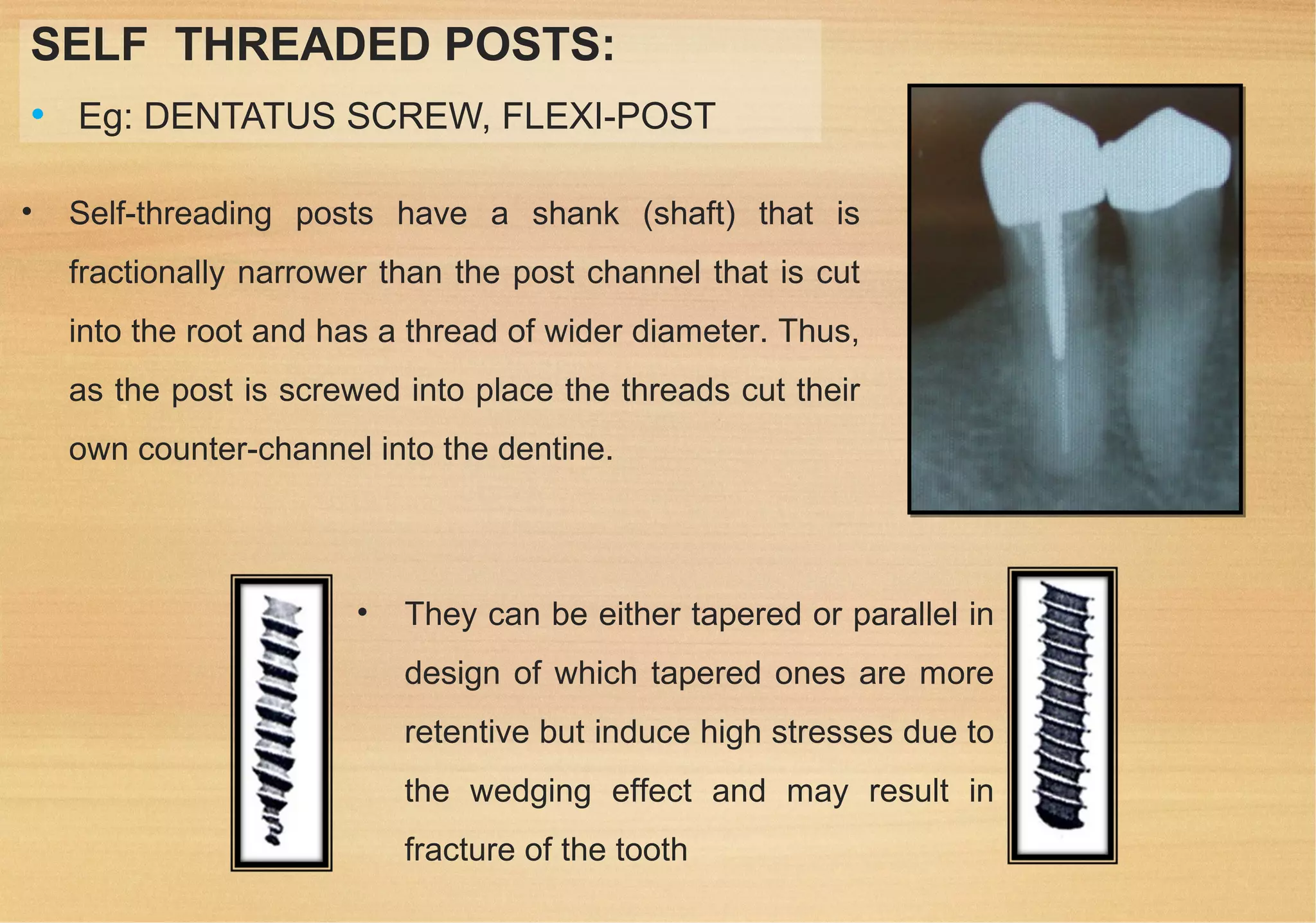 SELF THREADED POSTS:

• Eg: DENTATUS SCREW, FLEXI-POST

• Self-threading posts have a shank (shaft) that is fractionally narrower than the post channel that is cut into the root and has a thread of wider diameter. Thus, as the post is screwed into place the threads cut their own counter-channel into the dentine.

• They can be either tapered or parallel in design of which tapered ones are more retentive but induce high stresses due to the wedging effect and may result in fracture of the tooth